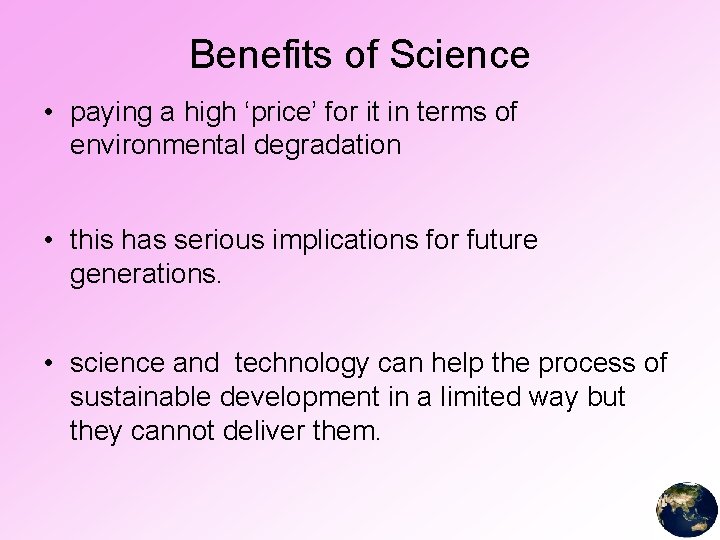 Benefits of Science

• paying a high ‘price’ for it in terms of environmental degradation

• this has serious implications for future generations.

• science and technology can help the process of sustainable development in a limited way but they cannot deliver them.